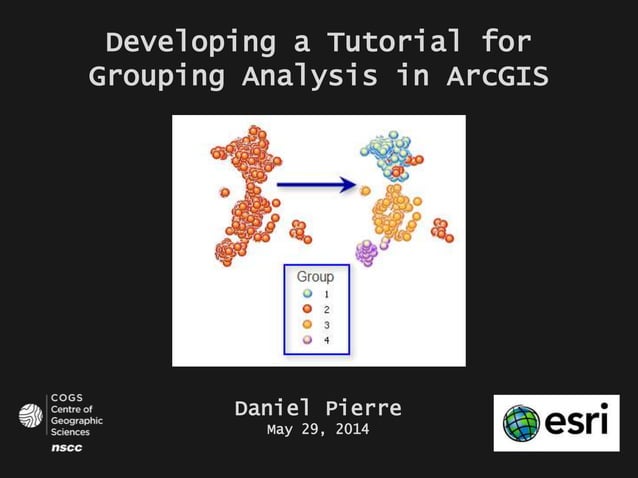 Developing a Tutorial for Grouping Analysis in ArcGIS

Group
1
2
3
4

COGS
Centre of
Geographic
Sciences
nscc

Daniel Pierre
May 29, 2014

esri